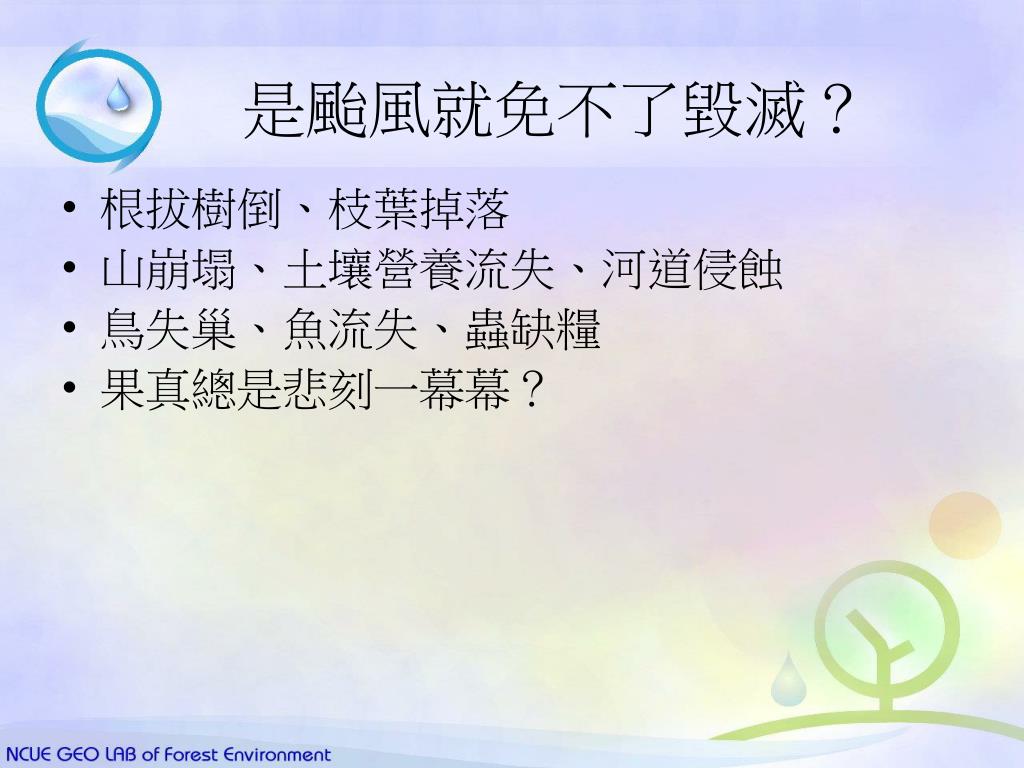 是颱風就免不了毀滅？

• 根拔樹倒、枝葉掉落
• 山崩塌、土壤營養流失、河道侵蝕
• 鳥失巢、魚流失、蟲缺糧
• 果真總是悲刻一幕幕？

NCUE GEO LAB of Forest Environment